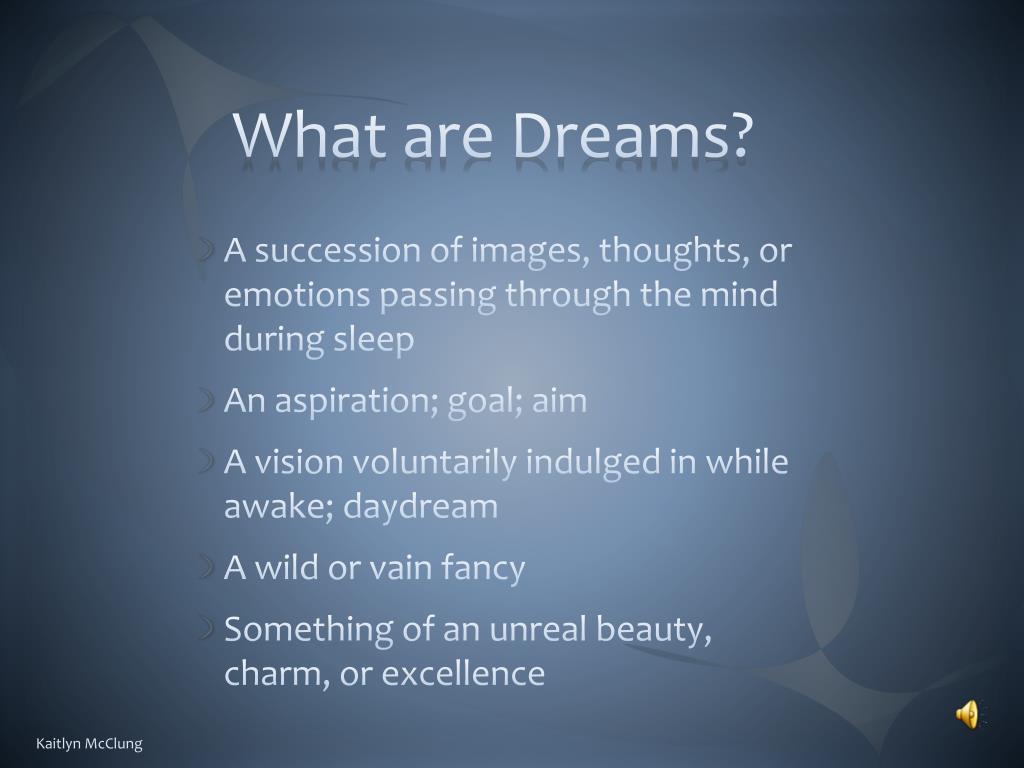 What are Dreams?

A succession of images, thoughts, or emotions passing through the mind during sleep

An aspiration; goal; aim

A vision voluntarily indulged in while awake; daydream

A wild or vain fancy

Something of an unreal beauty, charm, or excellence

Kaitlyn McClung